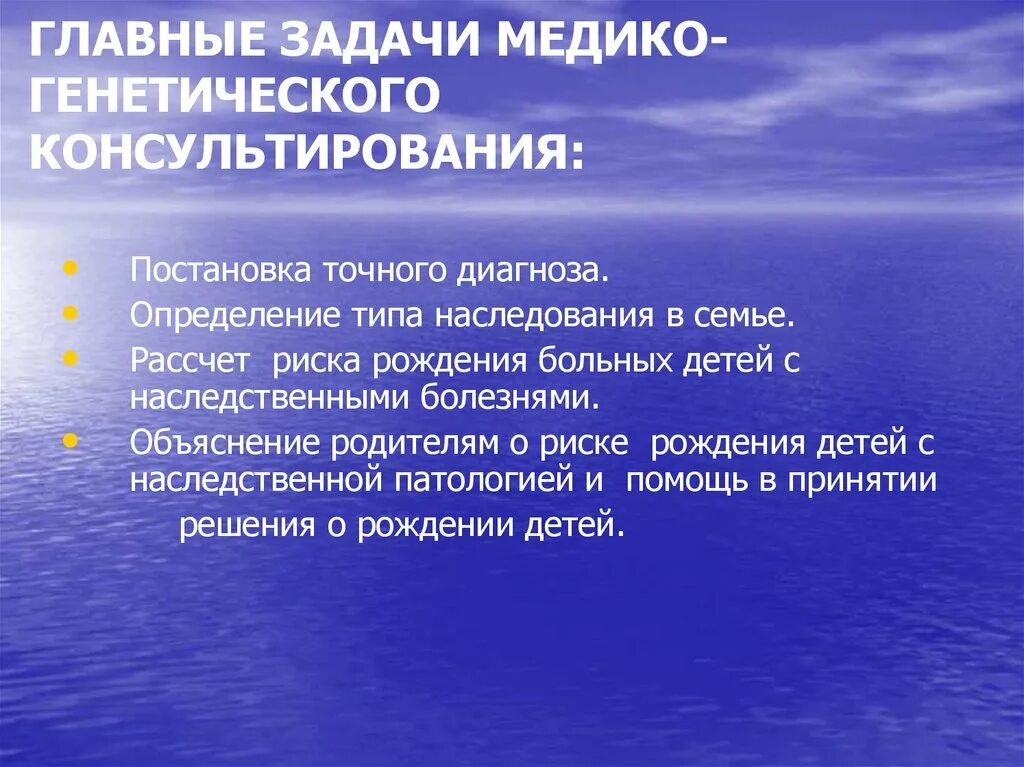 ГЛАВНЫЕ ЗАДАЧИ МЕДИКО-ГЕНЕТИЧЕСКОГО КОНСУЛЬТИРОВАНИЯ:

• Постановка точного диагноза.
• Определение типа наследования в семье.
• Рассчет риска рождения больных детей с наследственными болезнями.
• Объяснение родителям о риске рождения детей с наследственной патологией и помощь в принятии решения о рождении детей.